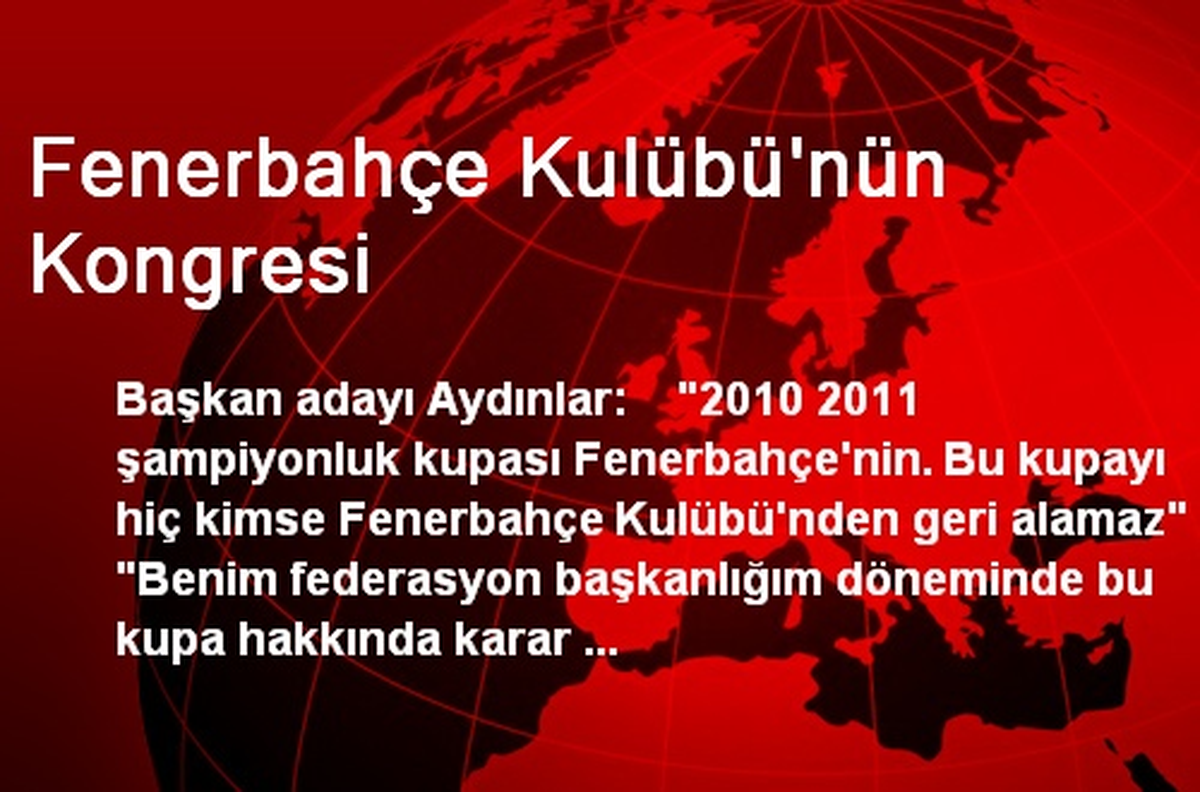 Fenerbahçe Kulübü'nün Kongresi

Başkan adayı Aydınlar: "2010 2011 şampiyonluk kupası Fenerbahçe'nin. Bu kupayı hiç kimse Fenerbahçe Kulübü'nden geri alamaz" "Benim federasyon başkanlığım döneminde bu kupa hakkında karar ...